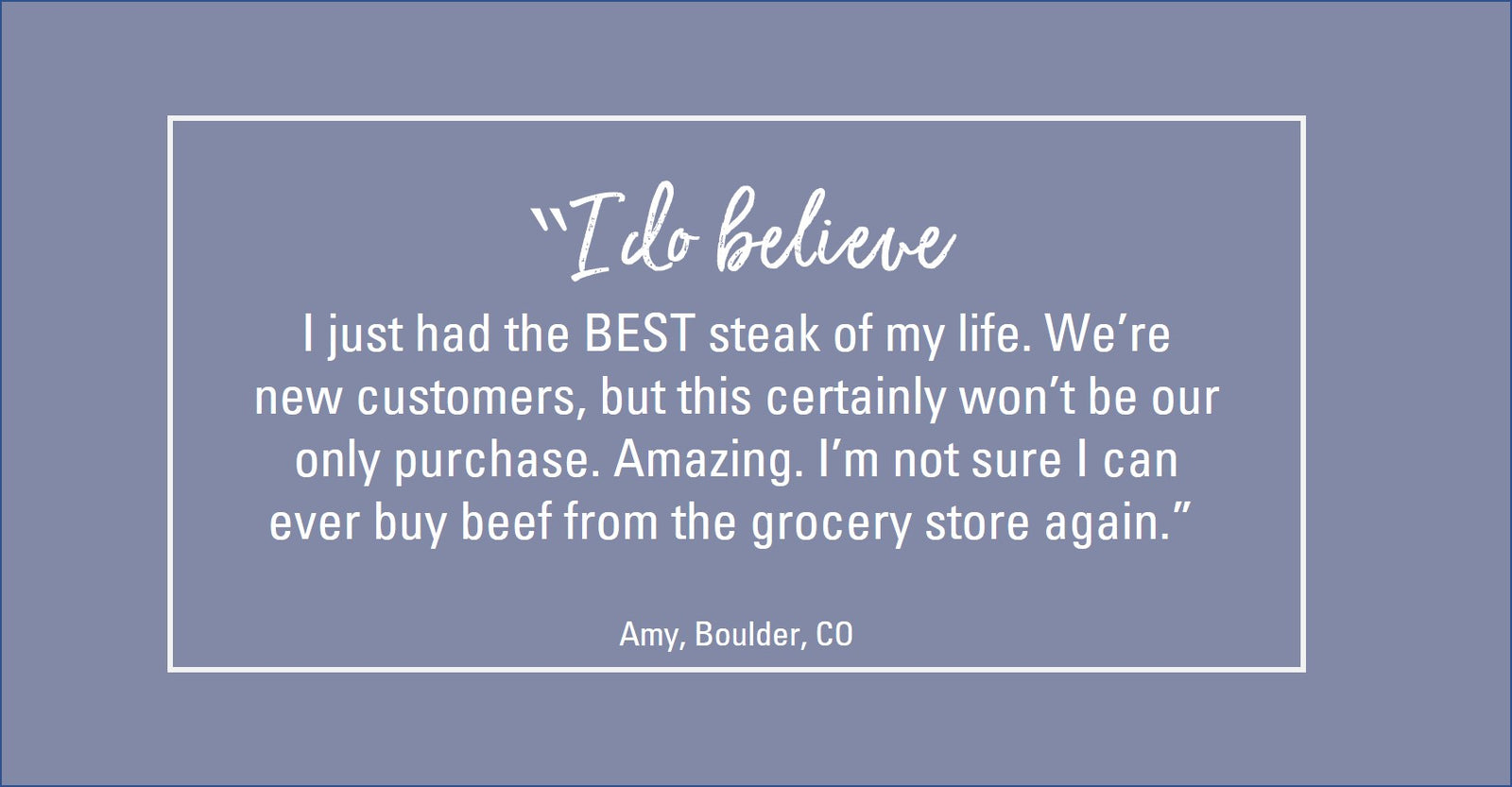 "I do believe
I just had the BEST steak of my life. We're new customers, but this certainly won't be our only purchase. Amazing. I'm not sure I can ever buy beef from the grocery store again."

Amy, Boulder, CO